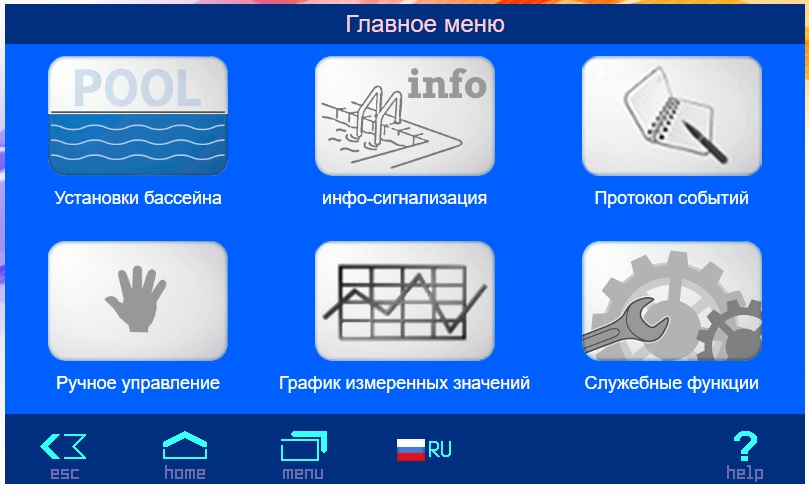 Главное меню

POOL

Установки бассейна

info

инфо-сигнализация

Протокол событий

Ручное управление

График измеренных значений

Служебные функции

esc

home

menu

RU

?

help